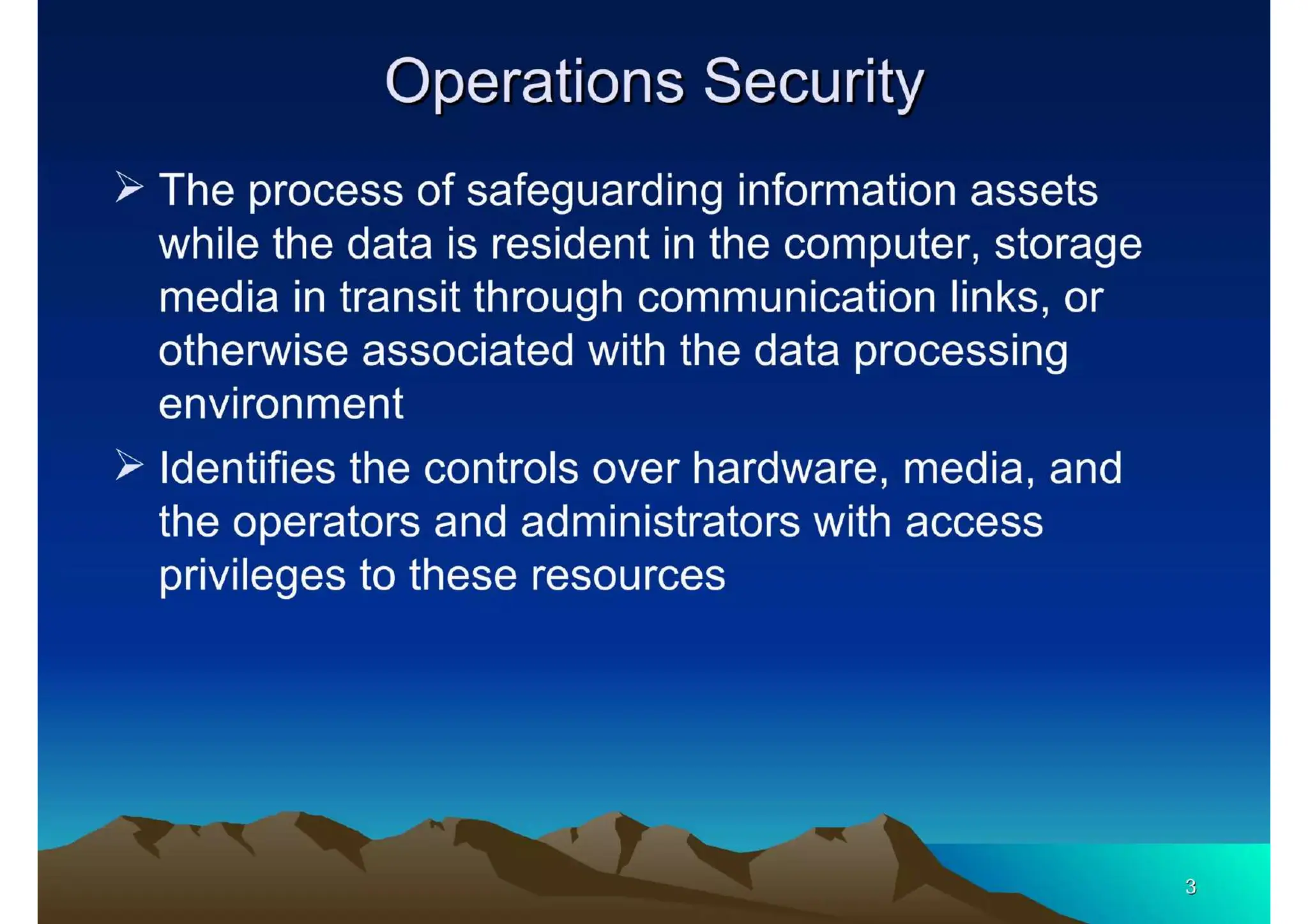 Operations Security

➢ The process of safeguarding information assets while the data is resident in the computer, storage media in transit through communication links, or otherwise associated with the data processing environment

➢ Identifies the controls over hardware, media, and the operators and administrators with access privileges to these resources

3